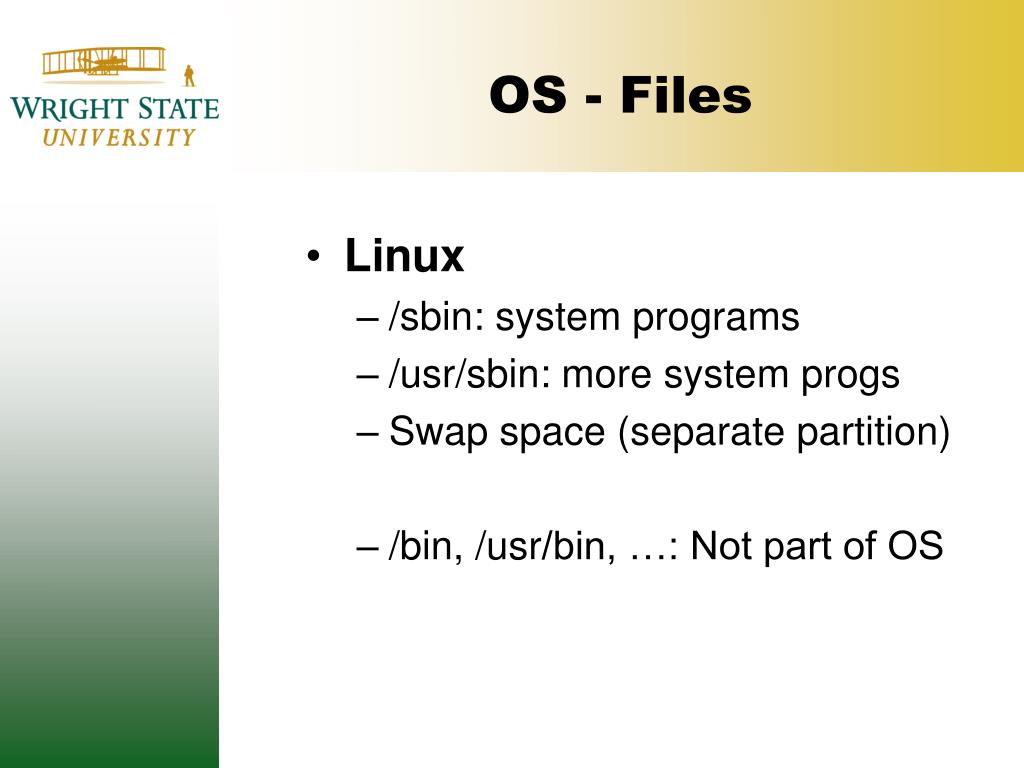 WRIGHT STATE UNIVERSITY

OS - Files

• Linux
– /sbin: system programs
– /usr/sbin: more system progs
– Swap space (separate partition)

– /bin, /usr/bin, …: Not part of OS